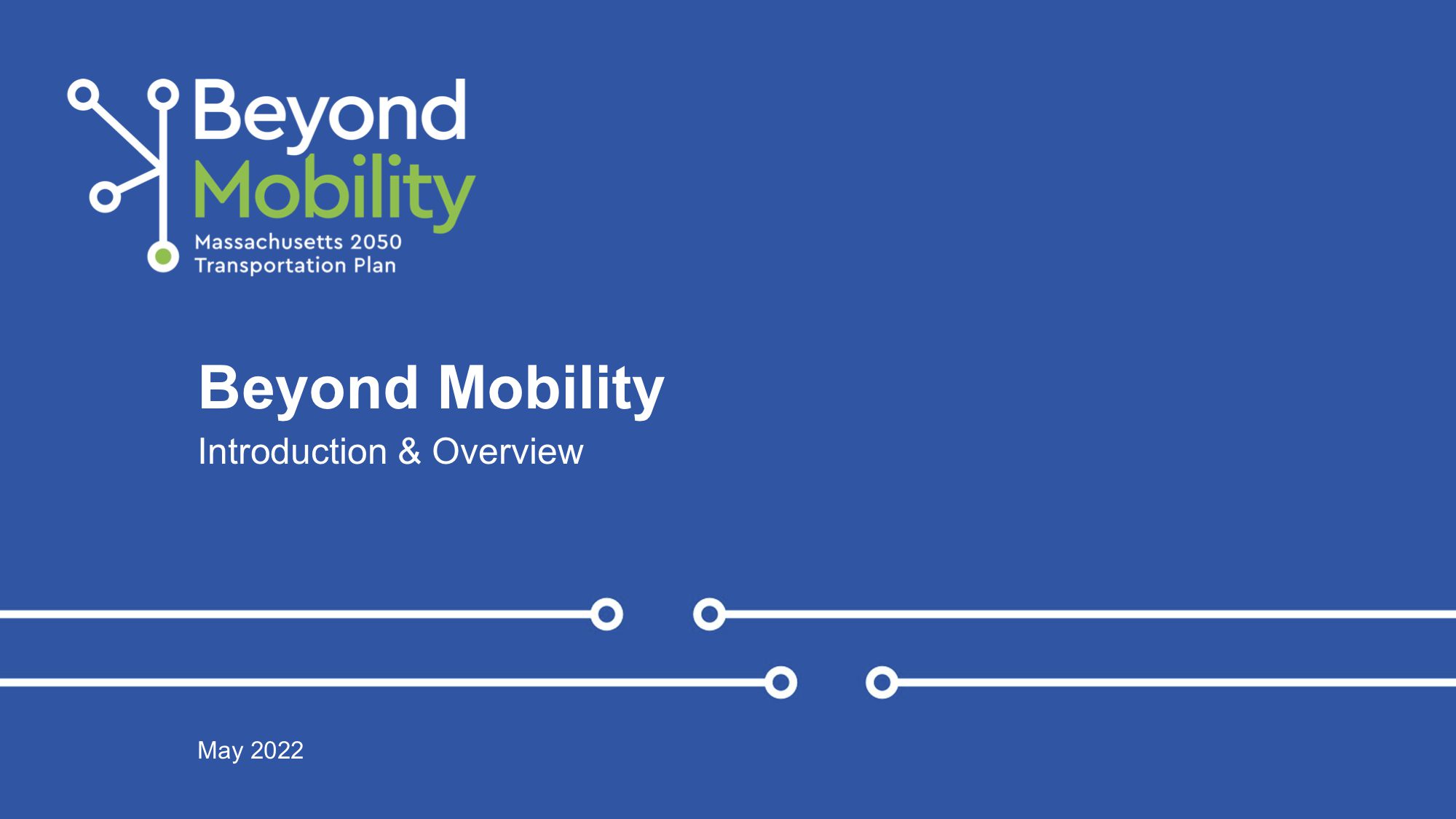 Beyond
Mobility
Massachusetts 2050
Transportation Plan

Beyond Mobility

Introduction & Overview

May 2022